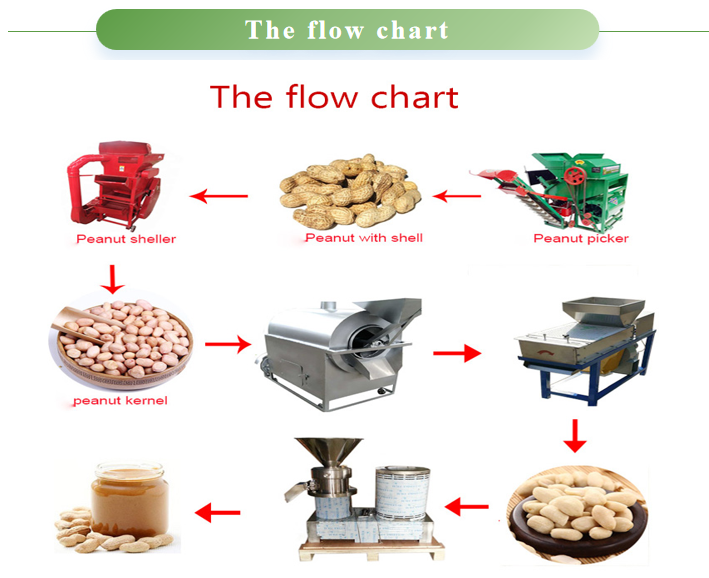 The flow chart

The flow chart

Peanut sheller

Peanut with shell

Peanut picker

peanut kernel